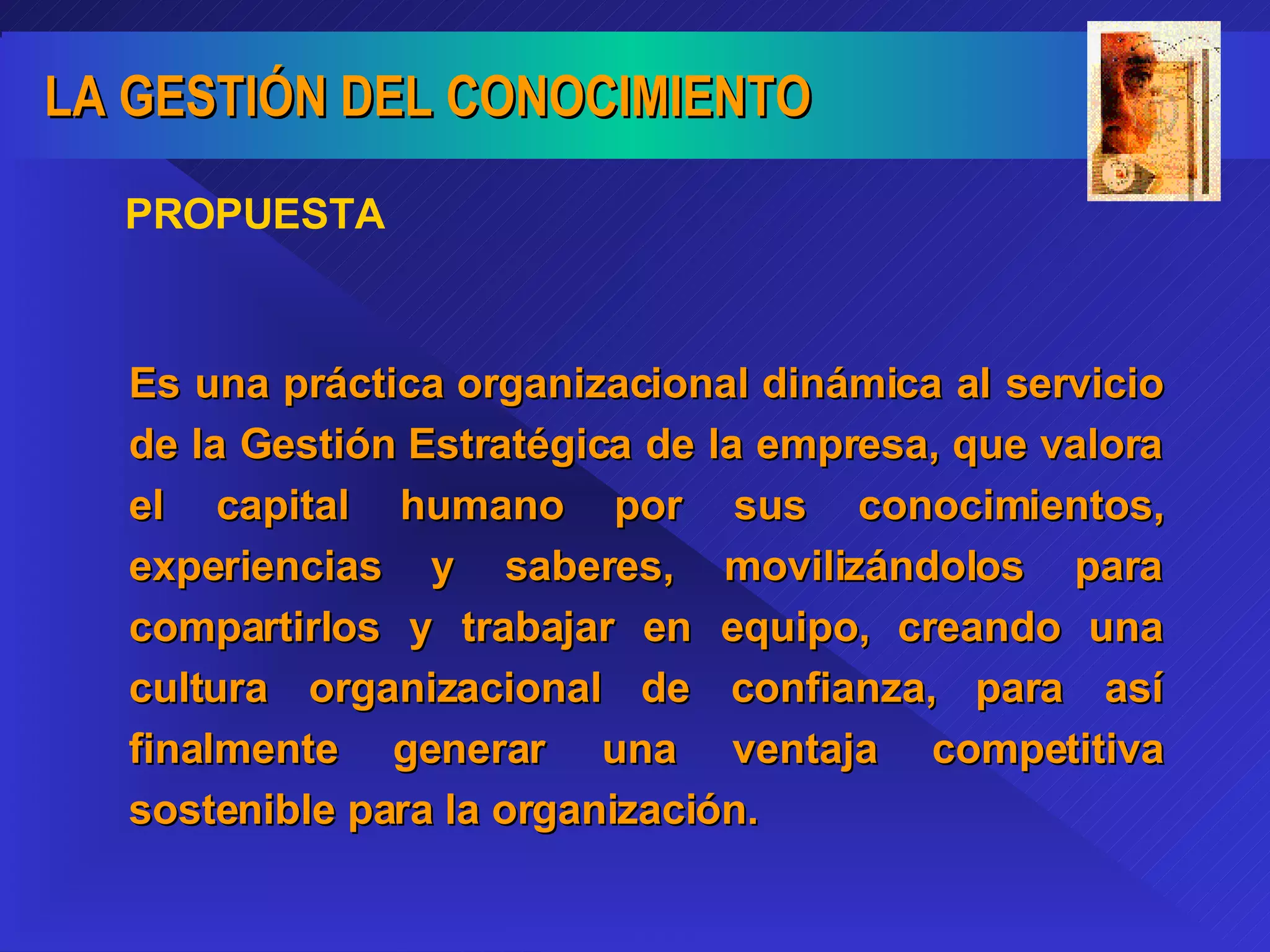 LA GESTIÓN DEL CONOCIMIENTO

PROPUESTA

Es una práctica organizacional dinámica al servicio de la Gestión Estratégica de la empresa, que valora el capital humano por sus conocimientos, experiencias y saberes, movilizándolos para compartirlos y trabajar en equipo, creando una cultura organizacional de confianza, para así finalmente generar una ventaja competitiva sostenible para la organización.